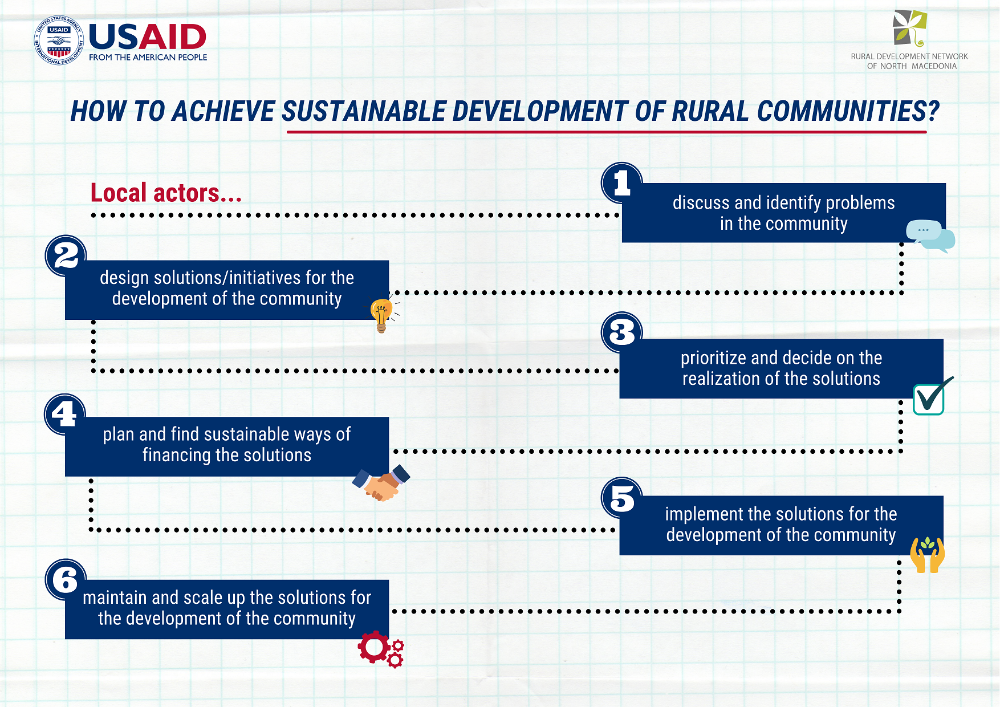 USAID
FROM THE AMERICAN PEOPLE

RURAL DEVELOPMENT NETWORK OF NORTH MACEDONIA

HOW TO ACHIEVE SUSTAINABLE DEVELOPMENT OF RURAL COMMUNITIES?

Local actors...

1 discuss and identify problems in the community

2 design solutions/initiatives for the development of the community

3 prioritize and decide on the realization of the solutions

4 plan and find sustainable ways of financing the solutions

5 implement the solutions for the development of the community

6 maintain and scale up the solutions for the development of the community